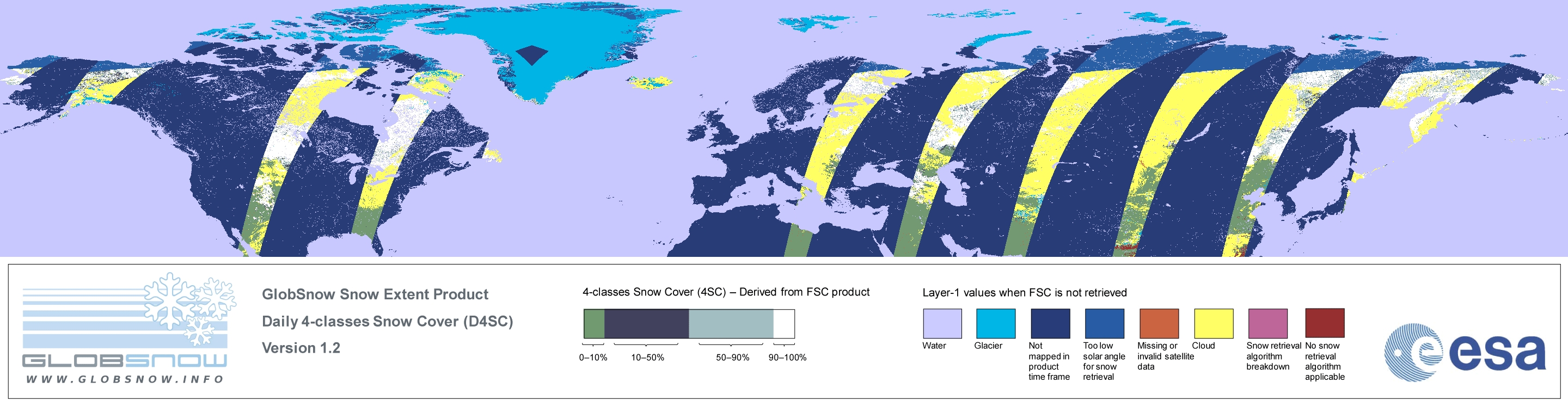 GLOBSNOW
WWW.GLOBSNOW.INFO

GlobSnow Snow Extent Product
Daily 4-classes Snow Cover (D4SC)
Version 1.2

4-classes Snow Cover (4SC) – Derived from FSC product

0–10%
10–50%
50–90%
90–100%

Layer-1 values when FSC is not retrieved

Water
Glacier
Not mapped in product time frame
Too low solar angle for snow retrieval
Missing or invalid satellite data
Cloud
Snow retrieval algorithm breakdown
No snow retrieval algorithm applicable

esa